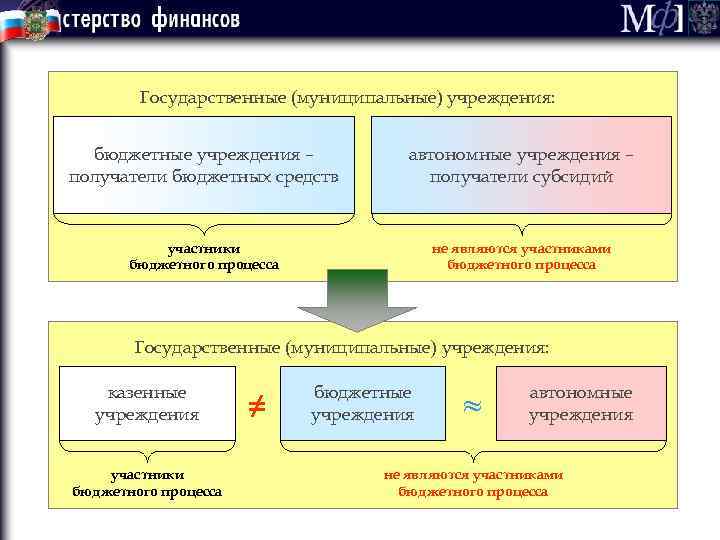 стерство финансов

МФ

Государственные (муниципальные) учреждения:

бюджетные учреждения – получатели бюджетных средств

автономные учреждения – получатели субсидий

участники бюджетного процесса

не являются участниками бюджетного процесса

Государственные (муниципальные) учреждения:

казенные учреждения

$\neq$

бюджетные учреждения

$\approx$

автономные учреждения

участники бюджетного процесса

не являются участниками бюджетного процесса